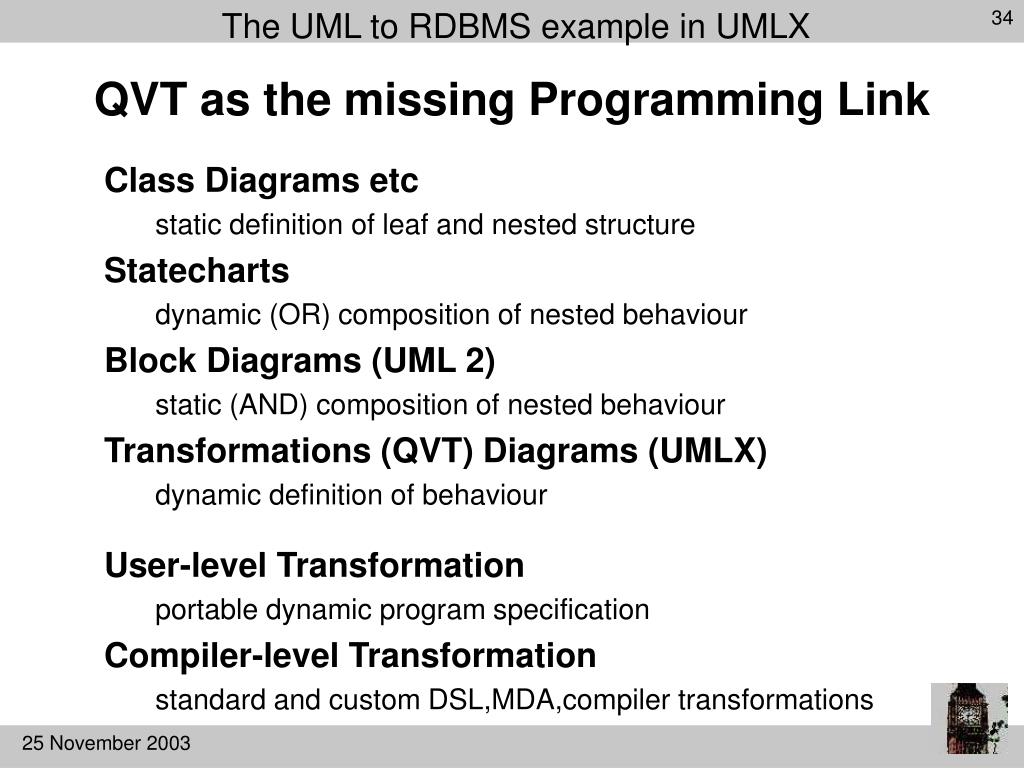 The UML to RDBMS example in UMLX

34

QVT as the missing Programming Link

Class Diagrams etc

static definition of leaf and nested structure

Statecharts

dynamic (OR) composition of nested behaviour

Block Diagrams (UML 2)

static (AND) composition of nested behaviour

Transformations (QVT) Diagrams (UMLX)

dynamic definition of behaviour

User-level Transformation

portable dynamic program specification

Compiler-level Transformation

standard and custom DSL,MDA,compiler transformations

25 November 2003